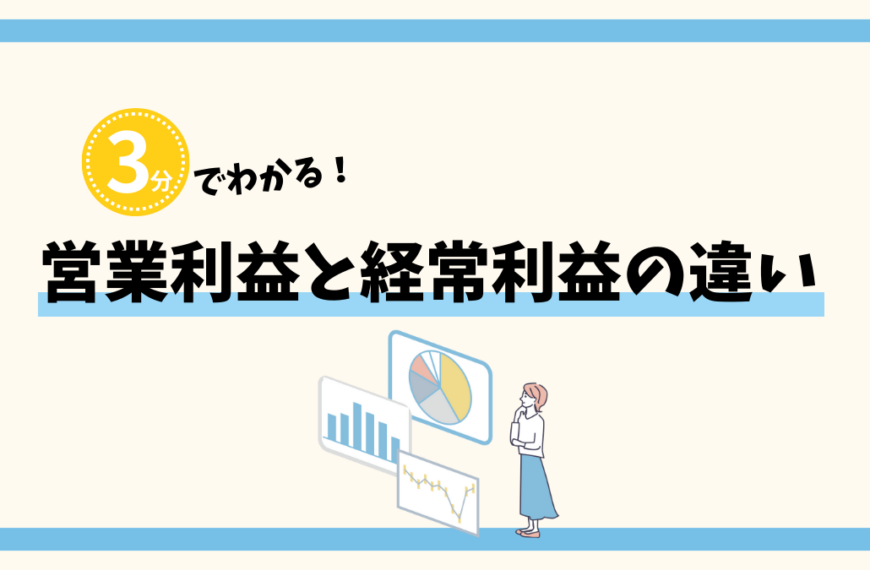 3分でわかる！

営業利益と経常利益の違い